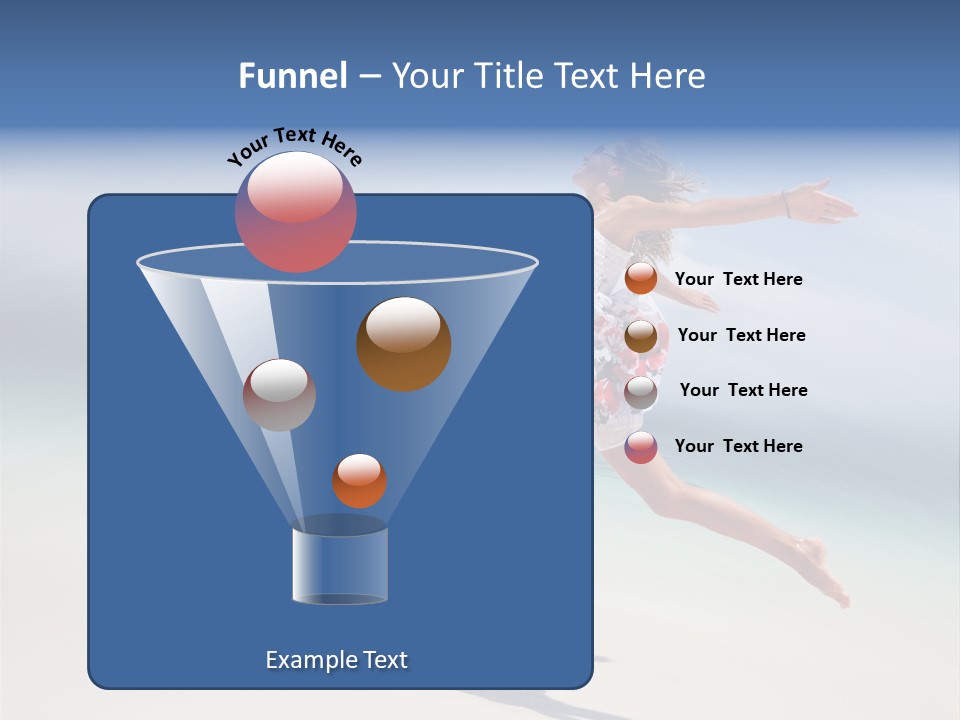 Funnel – Your Title Text Here

Your Text Here

Example Text

Your Text Here

Your Text Here

Your Text Here

Your Text Here